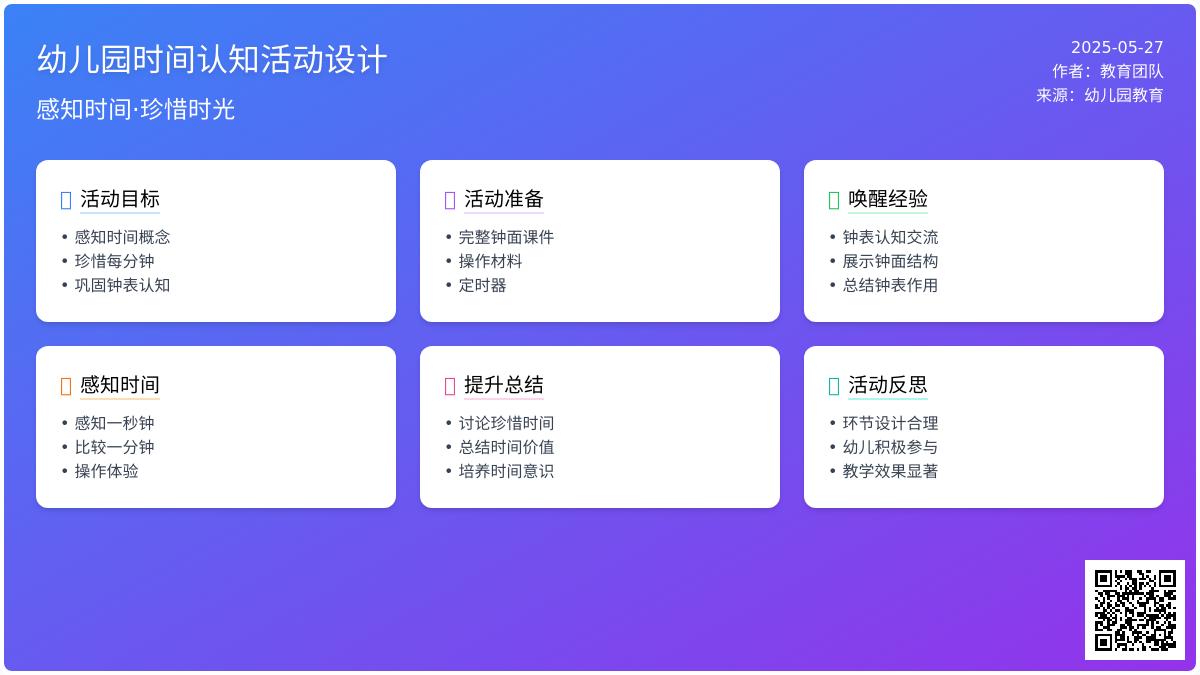 幼儿园时间认知活动设计

感知时间·珍惜时光

2025-05-27
作者：教育团队
来源：幼儿园教育

活动目标
• 感知时间概念
• 珍惜每分钟
• 巩固钟表认知

活动准备
• 完整钟面课件
• 操作材料
• 定时器

唤醒经验
• 钟表认知交流
• 展示钟面结构
• 总结钟表作用

感知时间
• 感知一秒钟
• 比较一分钟
• 操作体验

提升总结
• 讨论珍惜时间
• 总结时间价值
• 培养时间意识

活动反思
• 环节设计合理
• 幼儿积极参与
• 教学效果显著